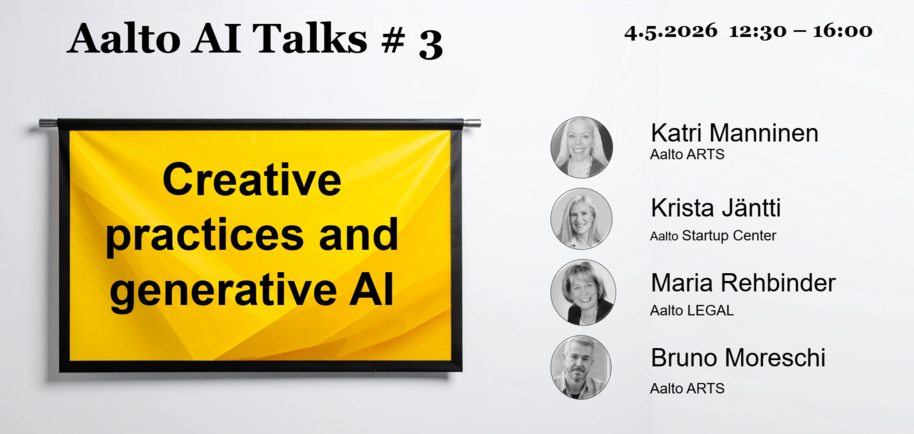 Aalto AI Talks # 3

4.5.2026 12:30 – 16:00

Creative practices and generative AI

Katri Manninen
Aalto ARTS

Krista Jäntti
Aalto Startup Center

Maria Rehbinder
Aalto LEGAL

Bruno Moreschi
Aalto ARTS